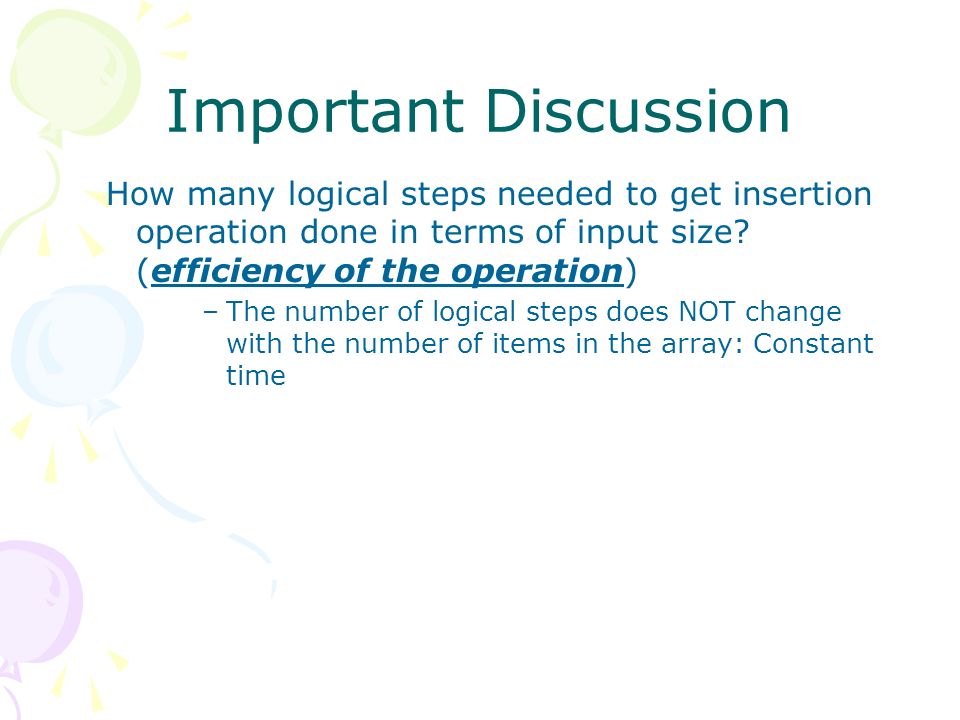 Important Discussion

How many logical steps needed to get insertion operation done in terms of input size? (efficiency of the operation)

– The number of logical steps does NOT change with the number of items in the array: Constant time